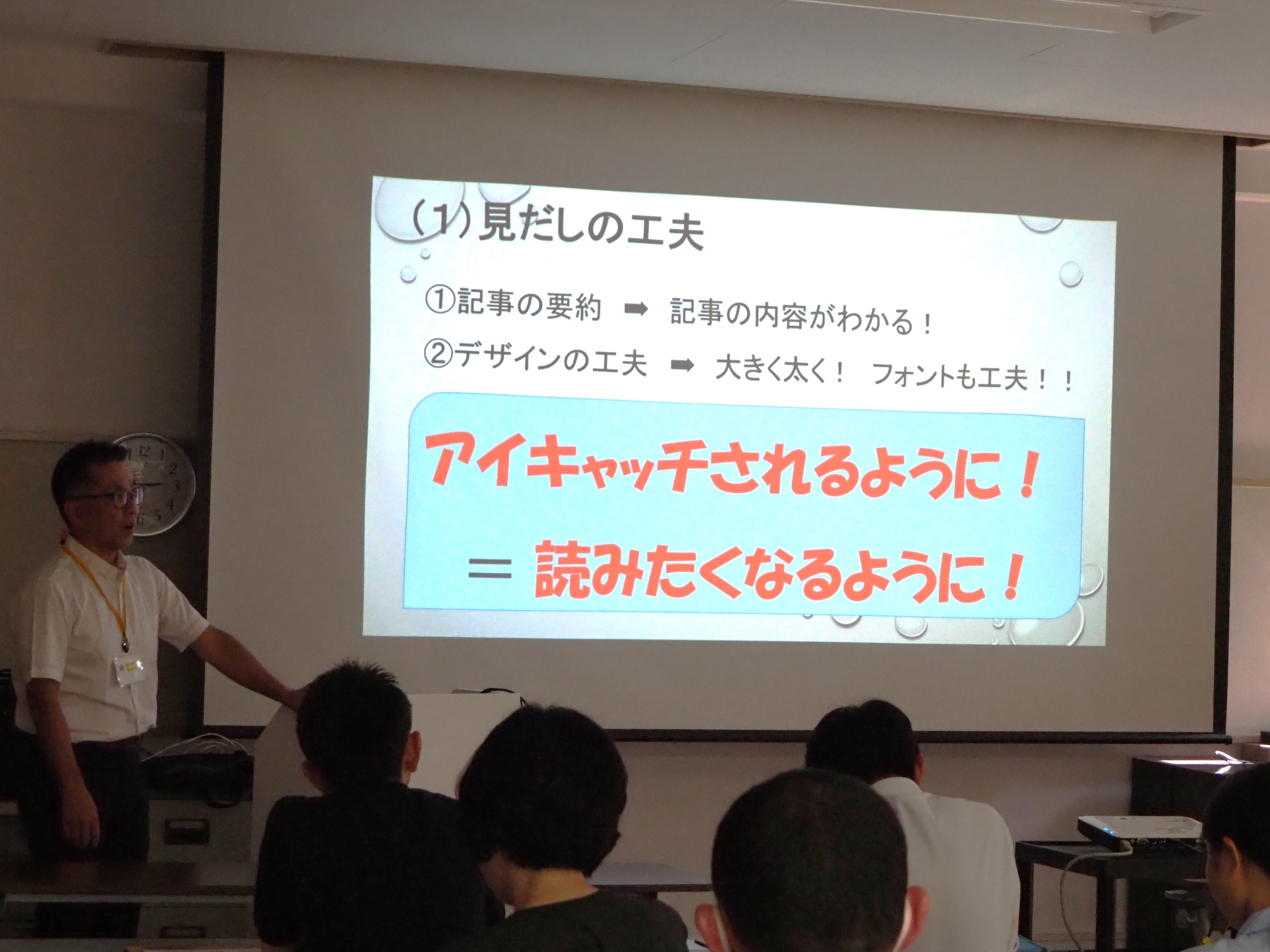 (1)見だしの工夫

①記事の要約 ➡ 記事の内容がわかる！

②デザインの工夫 ➡ 大きく太く！ フォントも工夫！！

アイキャッチされるように！

＝ 読みたくなるように！